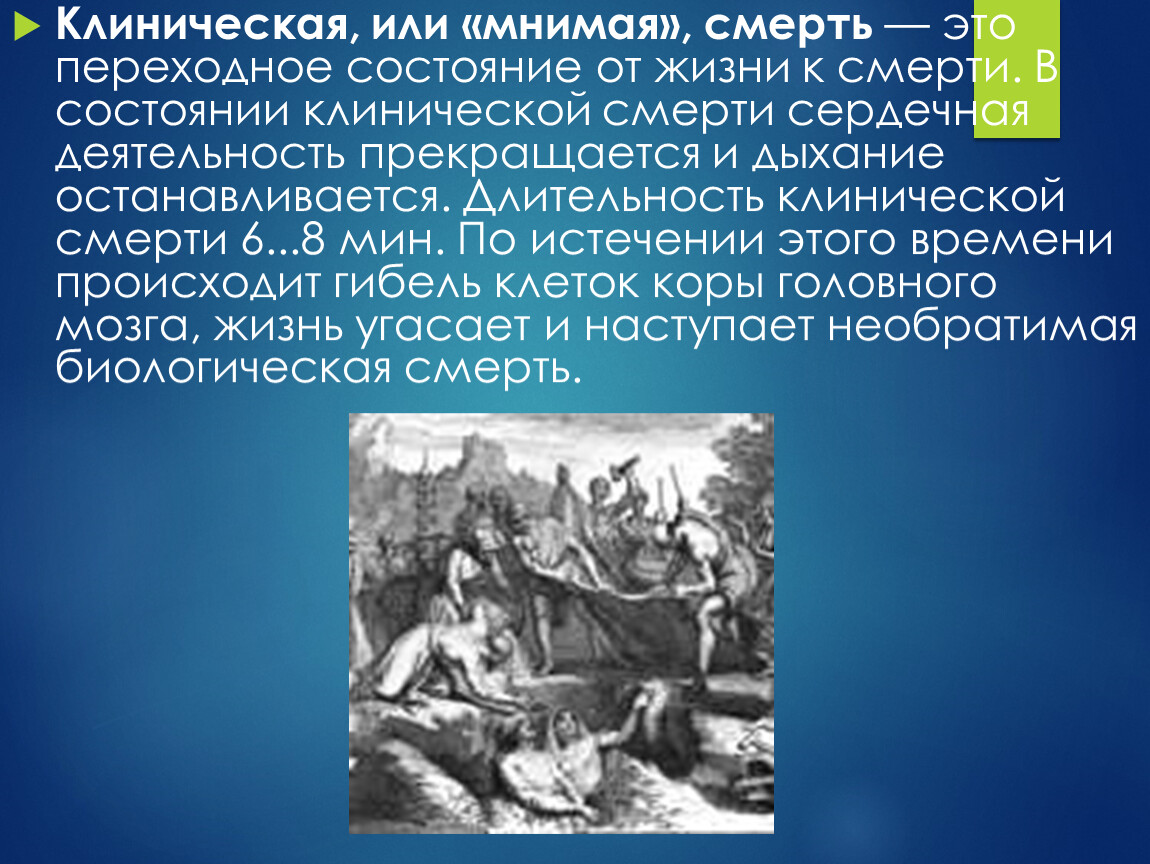 Клиническая, или «мнимая», смерть — это переходное состояние от жизни к смерти. В состоянии клинической смерти сердечная деятельность прекращается и дыхание останавливается. Длительность клинической смерти 6...8 мин. По истечении этого времени происходит гибель клеток коры головного мозга, жизнь угасает и наступает необратимая биологическая смерть.